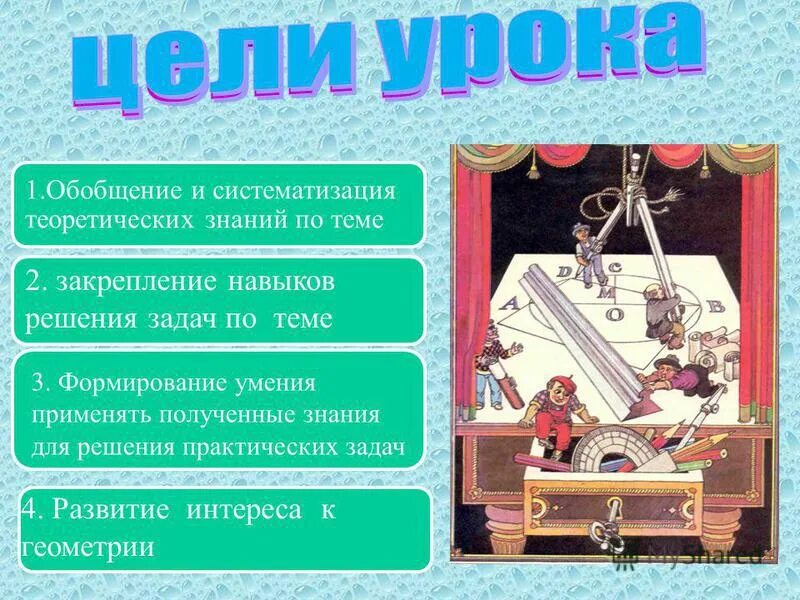 цели урока

1.Обобщение и систематизация теоретических знаний по теме

2. закрепление навыков решения задач по теме

3. Формирование умения применять полученные знания для решения практических задач

4. Развитие интереса к геометрии

D C M A O B

MyShared